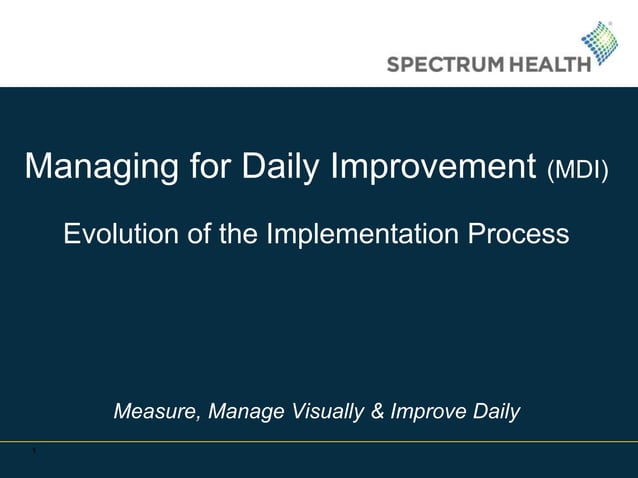 SPECTRUM HEALTH

Managing for Daily Improvement (MDI)

Evolution of the Implementation Process

Measure, Manage Visually & Improve Daily

1